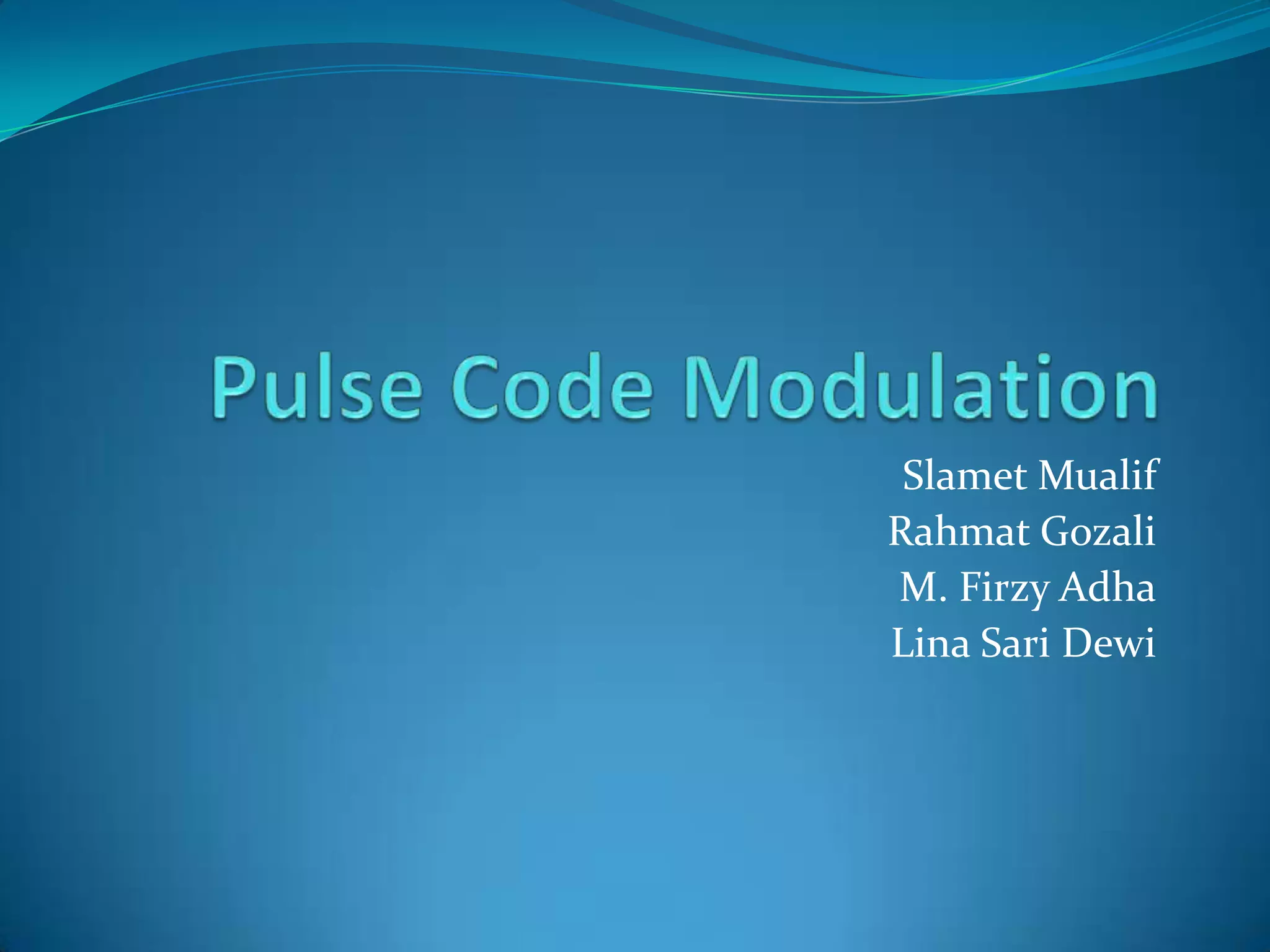 Pulse Code Modulation

Slamet Mualif
Rahmat Gozali
M. Firzy Adha
Lina Sari Dewi